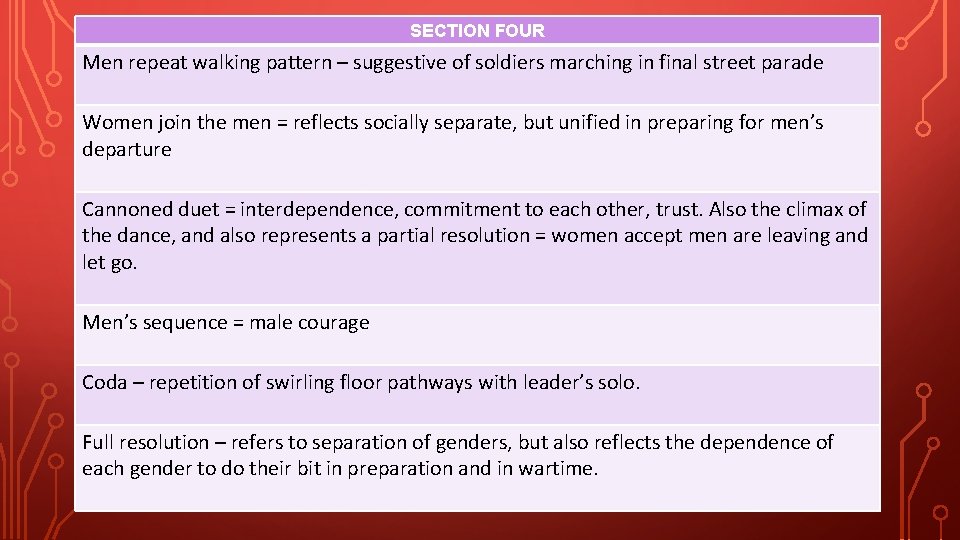 | SECTION FOUR |
|---|
| Men repeat walking pattern – suggestive of soldiers marching in final street parade |
| Women join the men = reflects socially separate, but unified in preparing for men's departure |
| Cannoned duet = interdependence, commitment to each other, trust. Also the climax of the dance, and also represents a partial resolution = women accept men are leaving and let go. |
| Men's sequence = male courage |
| Coda – repetition of swirling floor pathways with leader's solo. |
| Full resolution – refers to separation of genders, but also reflects the dependence of each gender to do their bit in preparation and in wartime. |